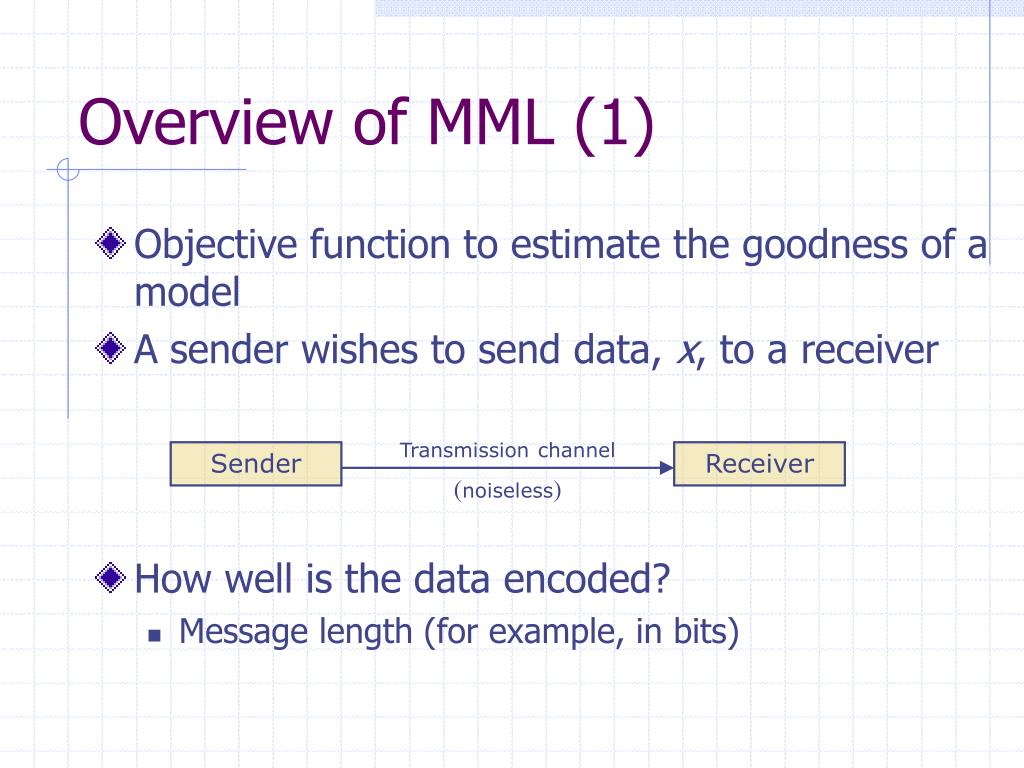 Overview of MML (1)

Objective function to estimate the goodness of a model

A sender wishes to send data, $x$, to a receiver

Sender

Transmission channel

(noiseless)

Receiver

How well is the data encoded?

Message length (for example, in bits)